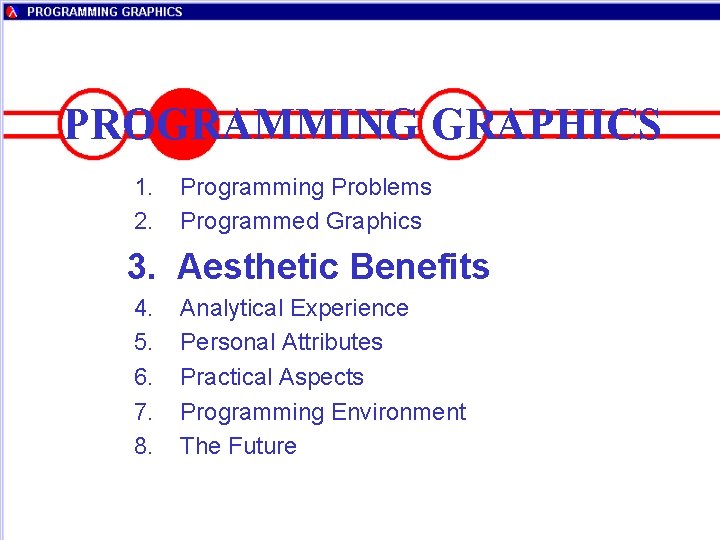 PROGRAMMING GRAPHICS

PROGRAMMING GRAPHICS

1. Programming Problems
2. Programmed Graphics
3. Aesthetic Benefits
4. Analytical Experience
5. Personal Attributes
6. Practical Aspects
7. Programming Environment
8. The Future